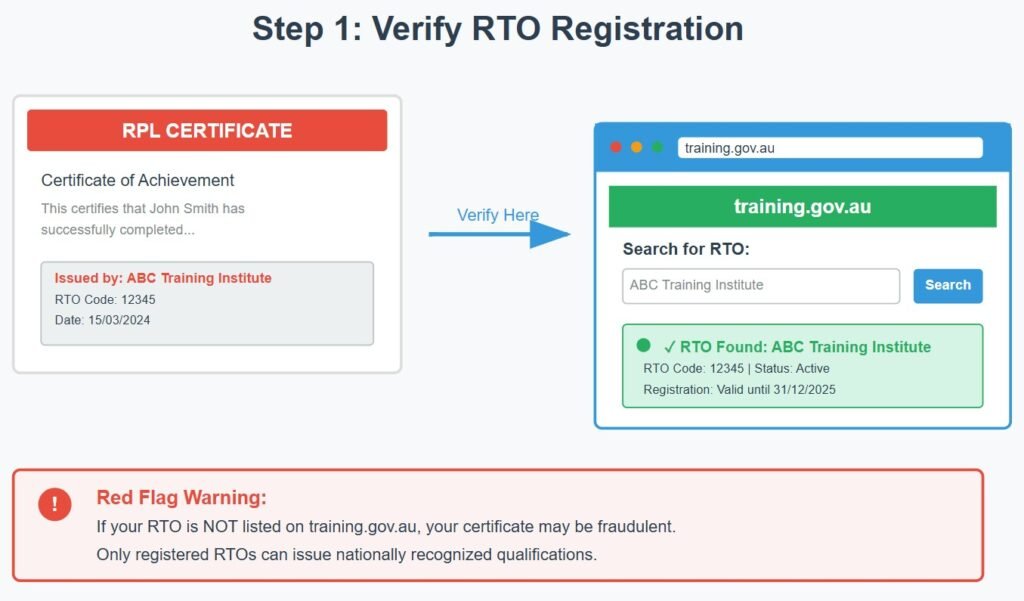 Step 1: Verify RTO Registration

RPL CERTIFICATE

Certificate of Achievement

This certifies that John Smith has successfully completed...

Issued by: ABC Training Institute
RTO Code: 12345
Date: 15/03/2024

Verify Here

training.gov.au

training.gov.au

Search for RTO:

ABC Training Institute

Search

✓ RTO Found: ABC Training Institute
RTO Code: 12345 | Status: Active
Registration: Valid until 31/12/2025

!

Red Flag Warning:
If your RTO is NOT listed on training.gov.au, your certificate may be fraudulent.
Only registered RTOs can issue nationally recognized qualifications.